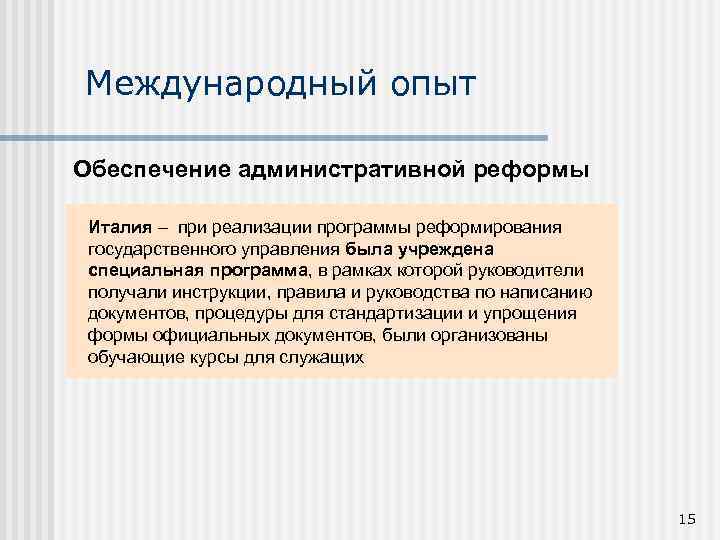 Международный опыт

Обеспечение административной реформы

Италия – при реализации программы реформирования государственного управления была учреждена специальная программа, в рамках которой руководители получали инструкции, правила и руководства по написанию документов, процедуры для стандартизации и упрощения формы официальных документов, были организованы обучающие курсы для служащих

15